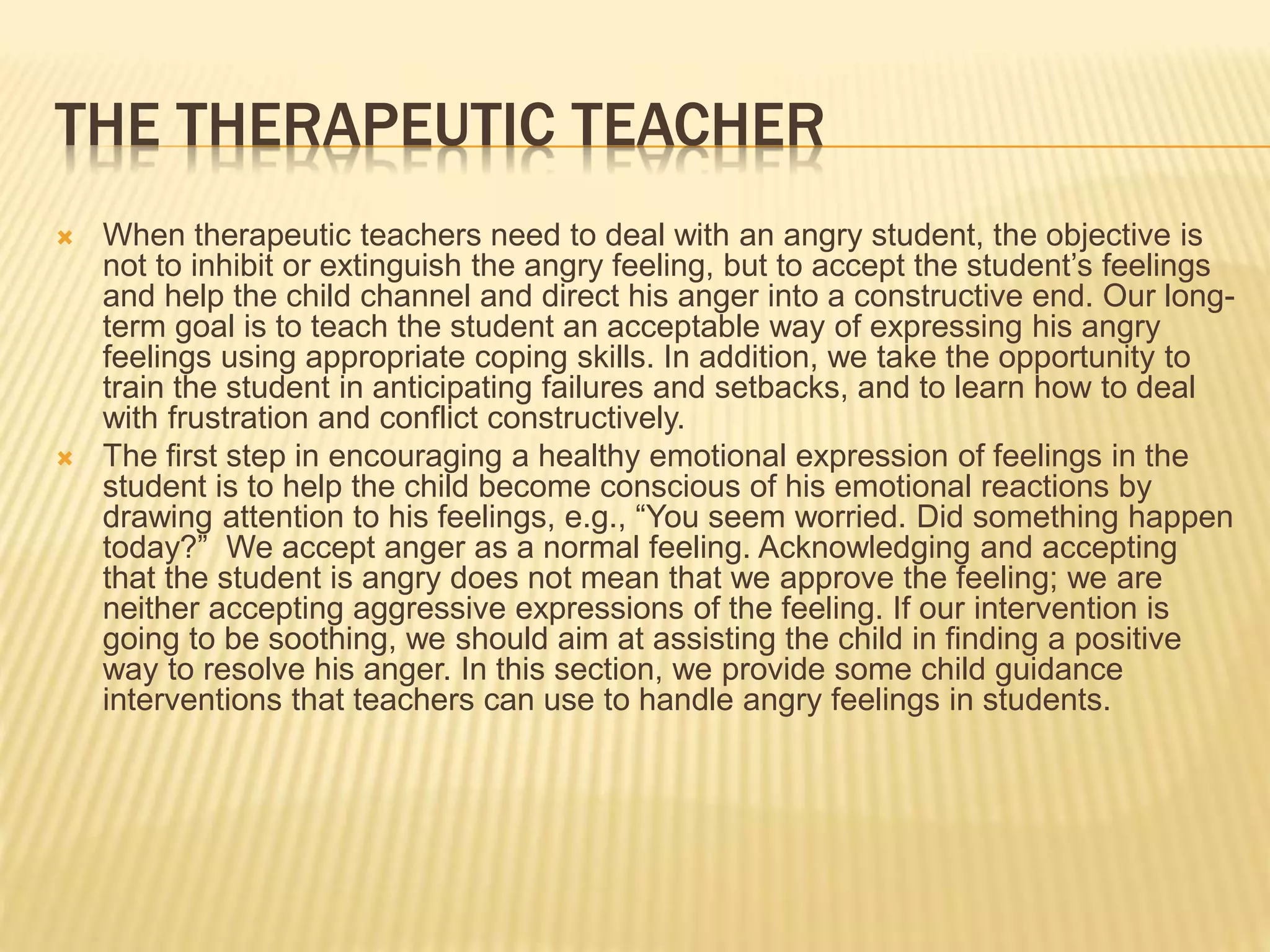 THE THERAPEUTIC TEACHER

When therapeutic teachers need to deal with an angry student, the objective is not to inhibit or extinguish the angry feeling, but to accept the student’s feelings and help the child channel and direct his anger into a constructive end. Our long-term goal is to teach the student an acceptable way of expressing his angry feelings using appropriate coping skills. In addition, we take the opportunity to train the student in anticipating failures and setbacks, and to learn how to deal with frustration and conflict constructively.

The first step in encouraging a healthy emotional expression of feelings in the student is to help the child become conscious of his emotional reactions by drawing attention to his feelings, e.g., “You seem worried. Did something happen today?” We accept anger as a normal feeling. Acknowledging and accepting that the student is angry does not mean that we approve the feeling; we are neither accepting aggressive expressions of the feeling. If our intervention is going to be soothing, we should aim at assisting the child in finding a positive way to resolve his anger. In this section, we provide some child guidance interventions that teachers can use to handle angry feelings in students.